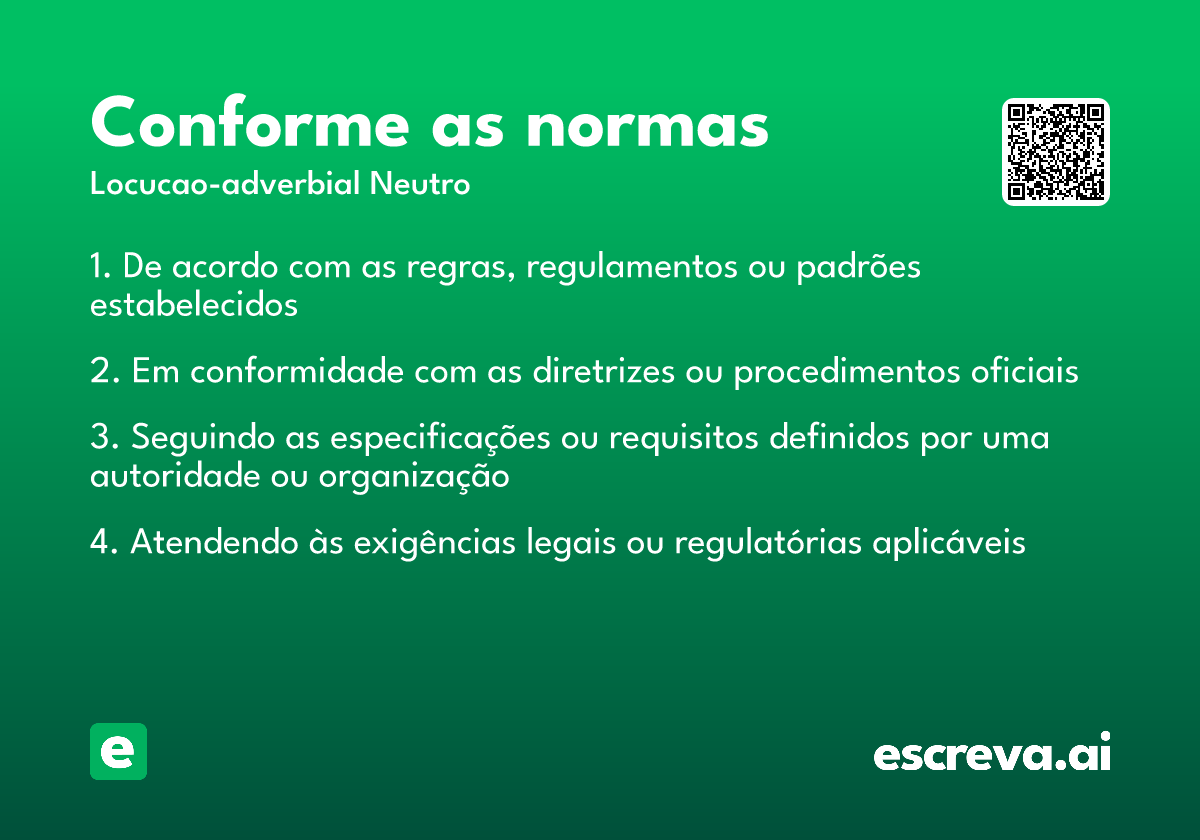 Conforme as normas

Locucao-adverbial Neutro

1. De acordo com as regras, regulamentos ou padrões estabelecidos

2. Em conformidade com as diretrizes ou procedimentos oficiais

3. Seguindo as especificações ou requisitos definidos por uma autoridade ou organização

4. Atendendo às exigências legais ou regulatórias aplicáveis

e

escreva.ai